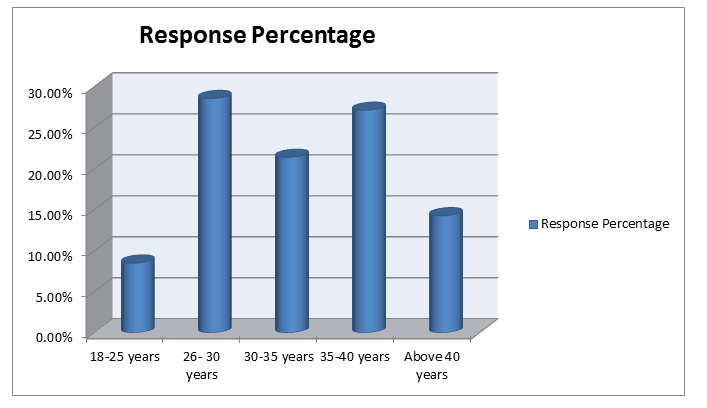 Response Percentage

30.00%
25.00%
20.00%
15.00%
10.00%
5.00%
0.00%

18-25 years
26- 30 years
30-35 years
35-40 years
Above 40 years

Response Percentage